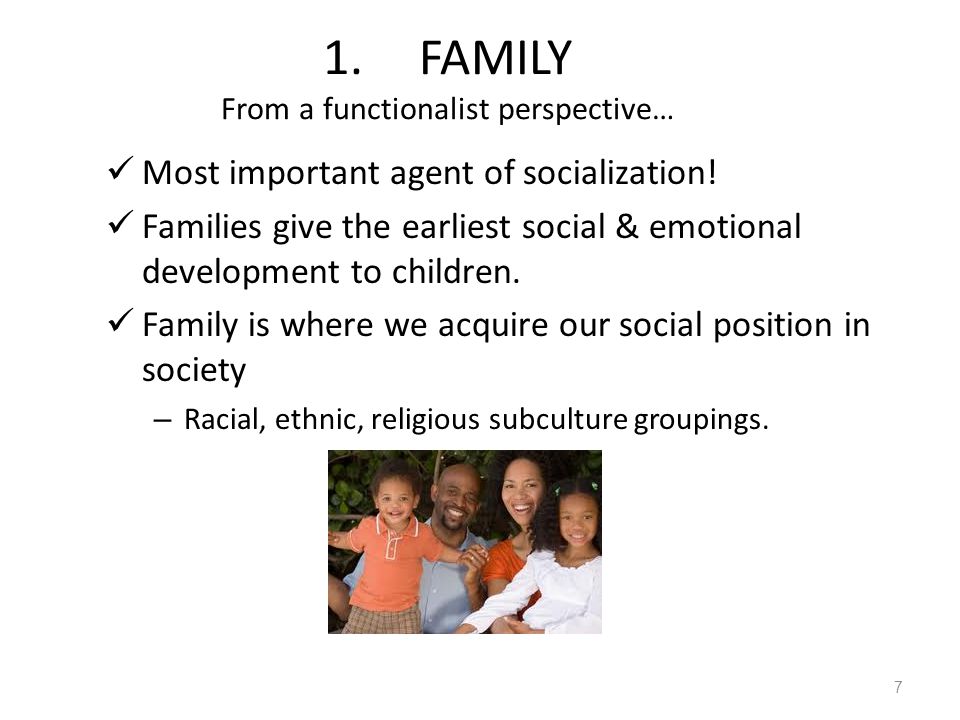 1. FAMILY

From a functionalist perspective…

✓ Most important agent of socialization!

✓ Families give the earliest social & emotional development to children.

✓ Family is where we acquire our social position in society

– Racial, ethnic, religious subculture groupings.

7